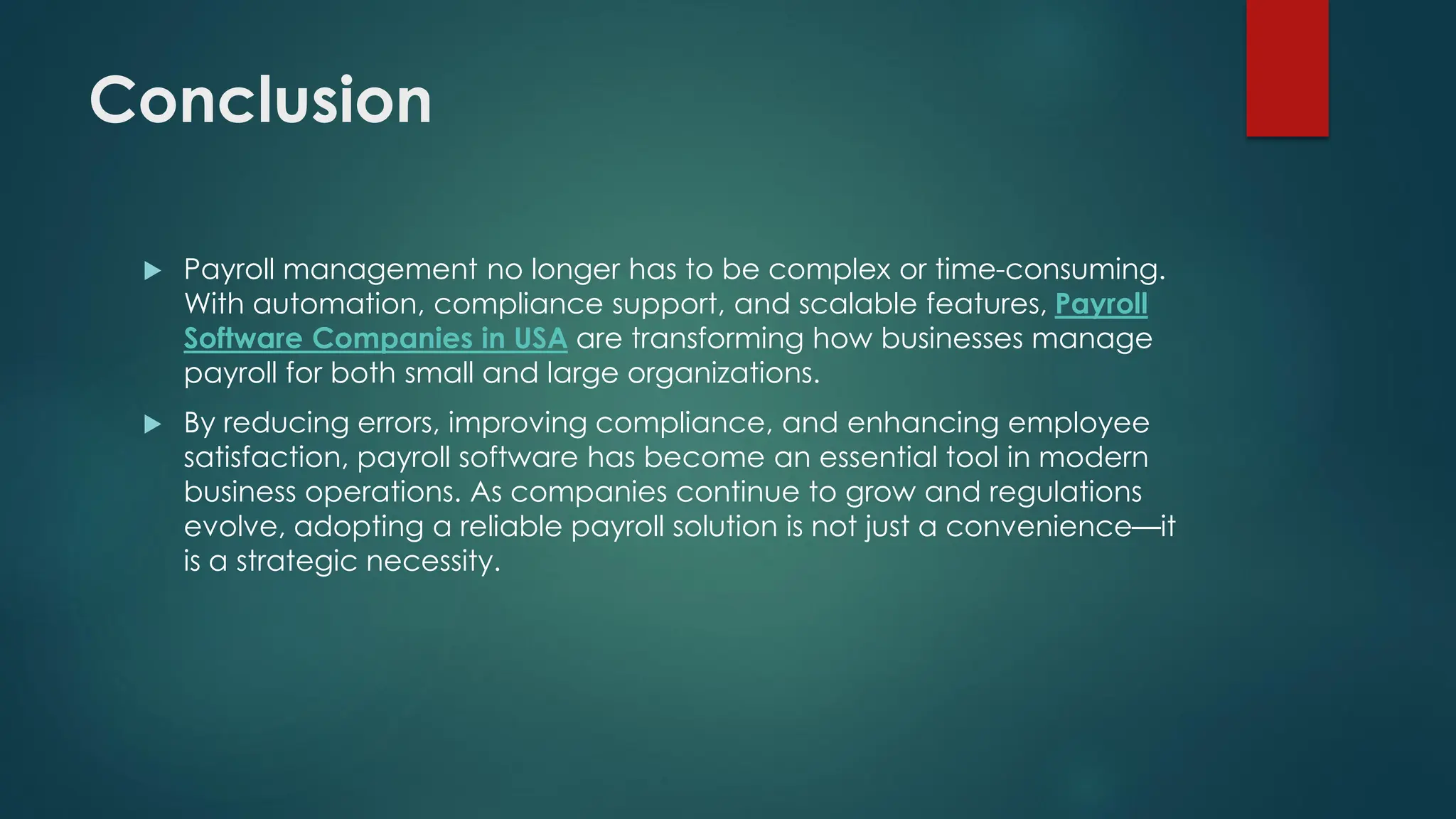 Conclusion

Payroll management no longer has to be complex or time-consuming. With automation, compliance support, and scalable features, Payroll Software Companies in USA are transforming how businesses manage payroll for both small and large organizations.

By reducing errors, improving compliance, and enhancing employee satisfaction, payroll software has become an essential tool in modern business operations. As companies continue to grow and regulations evolve, adopting a reliable payroll solution is not just a convenience—it is a strategic necessity.